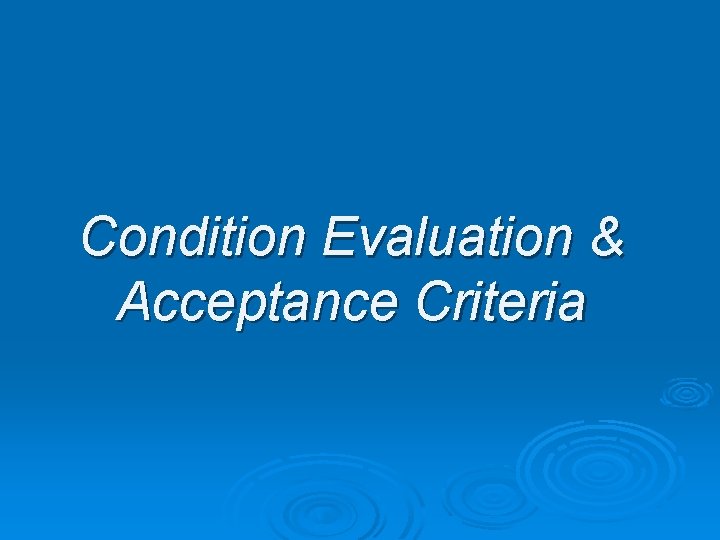 Condition Evaluation & Acceptance Criteria